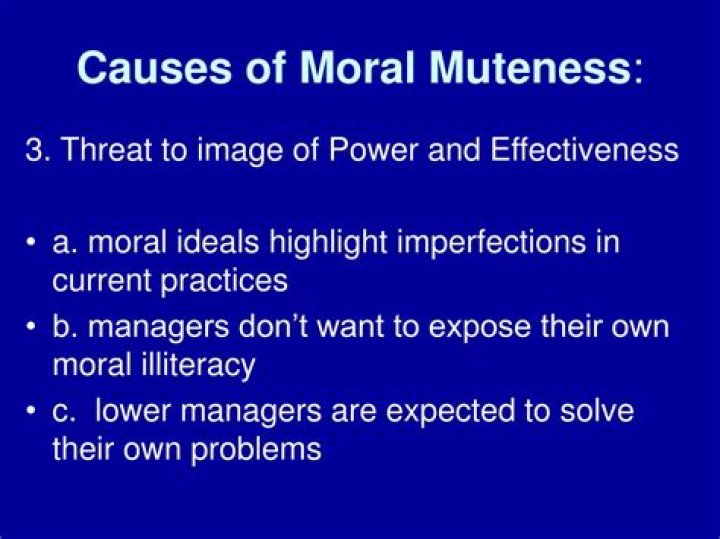 Causes of Moral Muteness:

3. Threat to image of Power and Effectiveness

• a. moral ideals highlight imperfections in current practices
• b. managers don't want to expose their own moral illiteracy
• c. lower managers are expected to solve their own problems